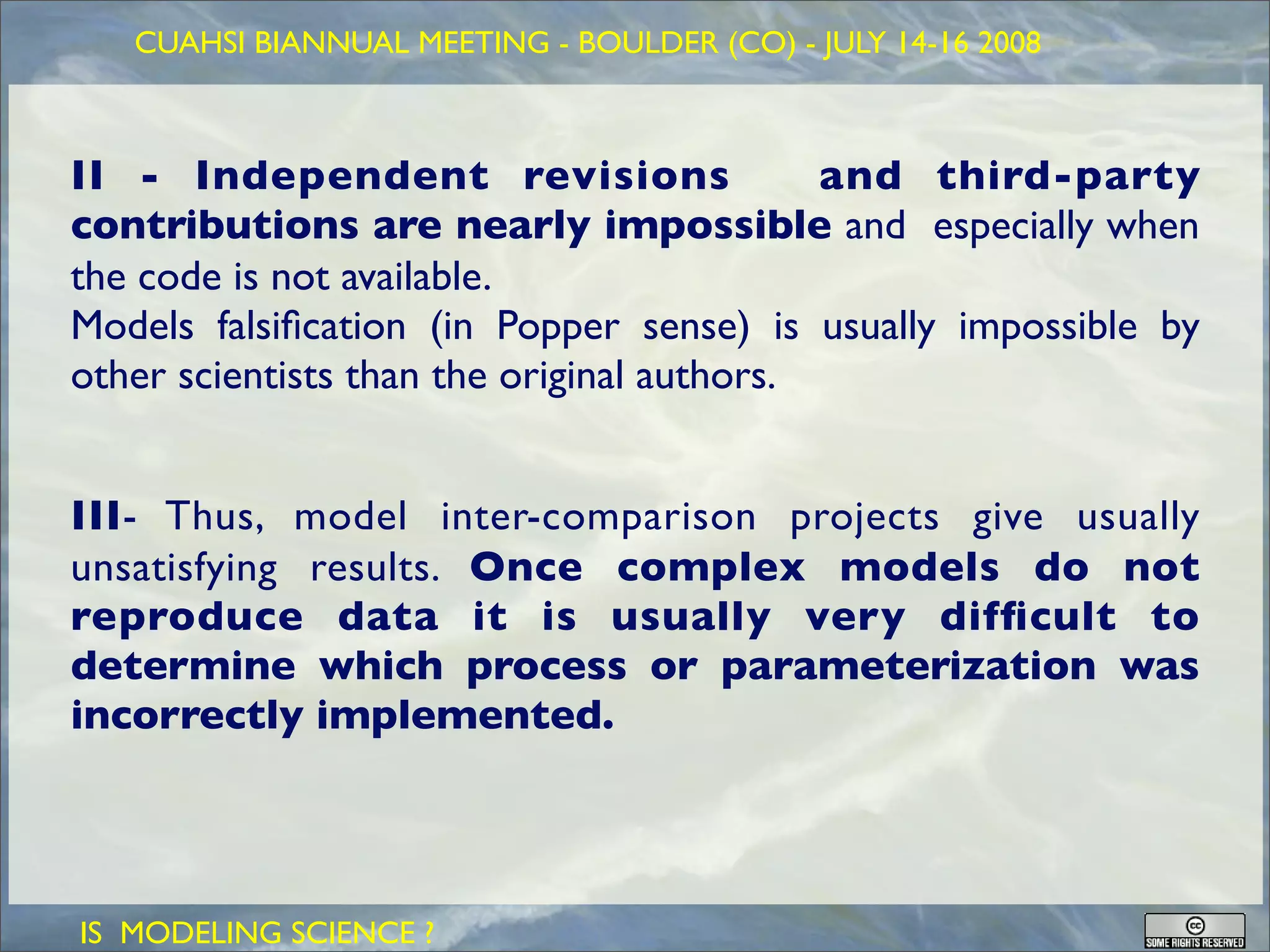 CUAHSI BIANNUAL MEETING - BOULDER (CO) - JULY 14-16 2008

II - Independent revisions and third-party contributions are nearly impossible and especially when the code is not available.
Models falsification (in Popper sense) is usually impossible by other scientists than the original authors.

III- Thus, model inter-comparison projects give usually unsatisfying results. Once complex models do not reproduce data it is usually very difficult to determine which process or parameterization was incorrectly implemented.

IS MODELING SCIENCE ?

cc SOME RIGHTS RESERVED